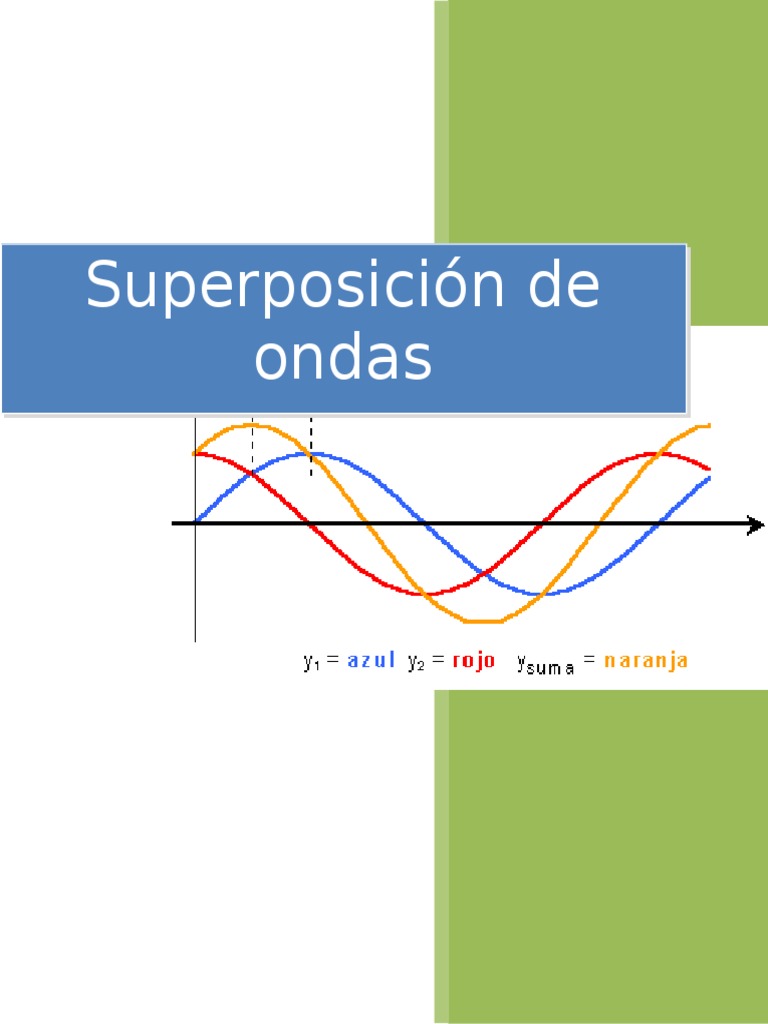 Superposición de ondas

$y_1$ = azul $y_2$ = rojo $y_{suma}$ = naranja